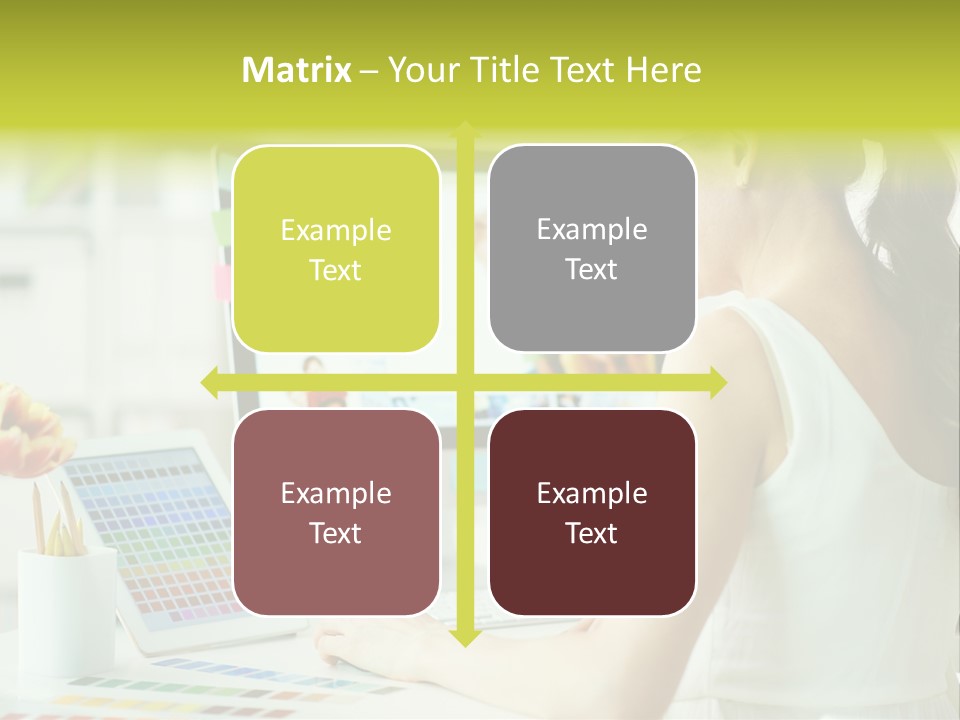 Matrix – Your Title Text Here

Example Text

Example Text

Example Text

Example Text